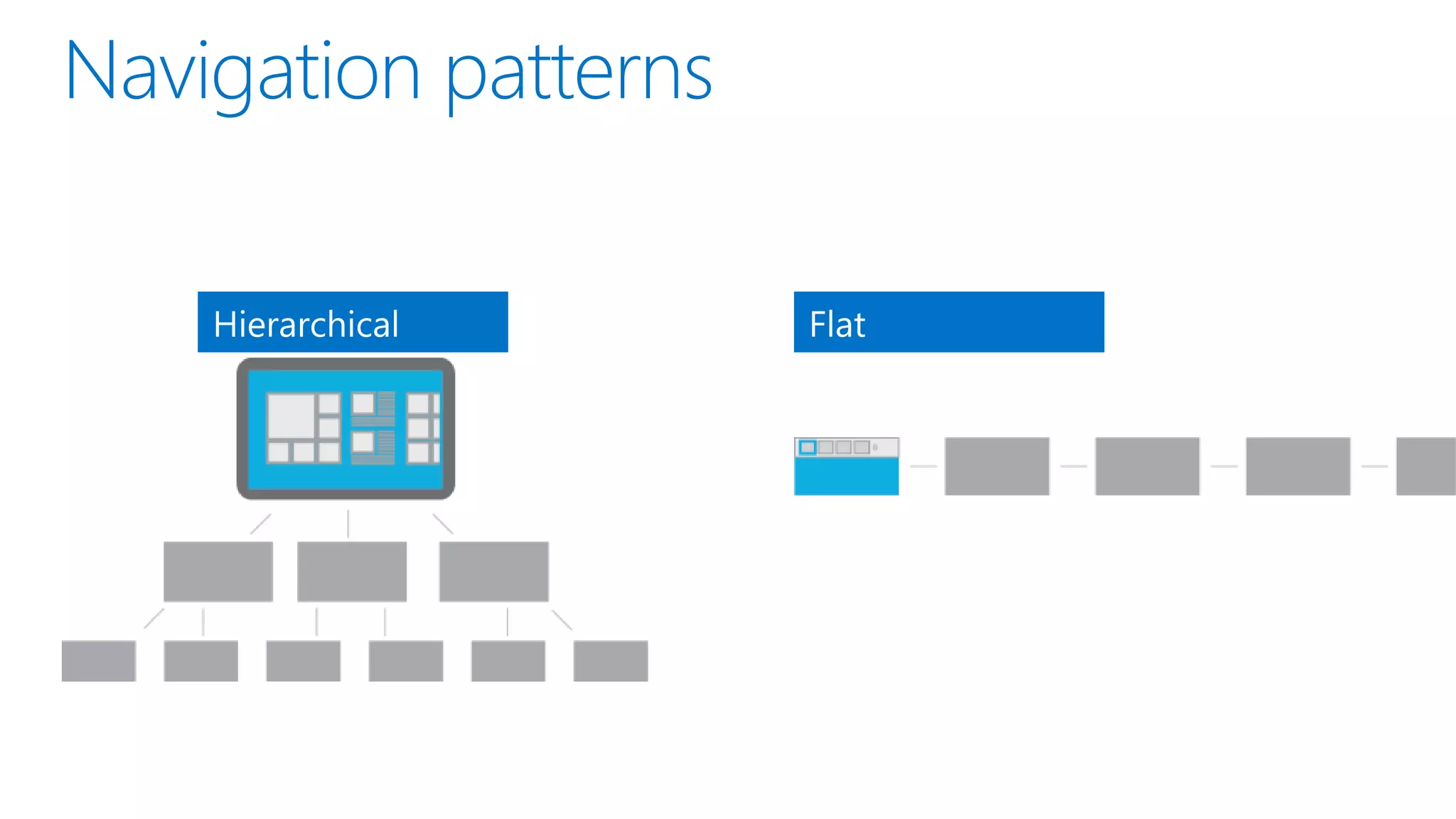 Navigation patterns

Hierarchical

Flat